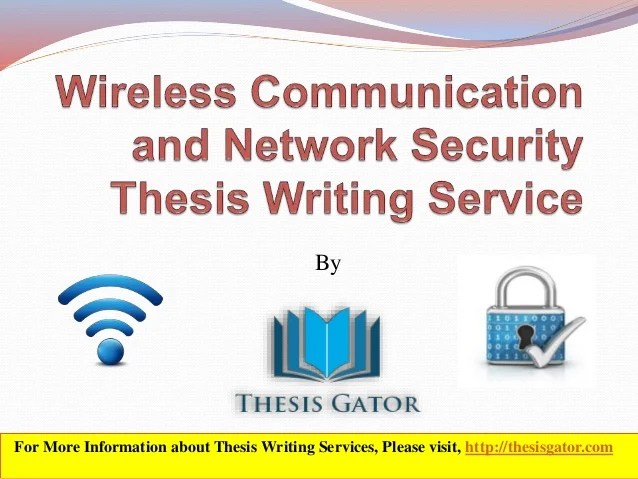 Wireless Communication and Network Security Thesis Writing Service

By

THESIS GATOR

For More Information about Thesis Writing Services, Please visit, http://thesisgator.com